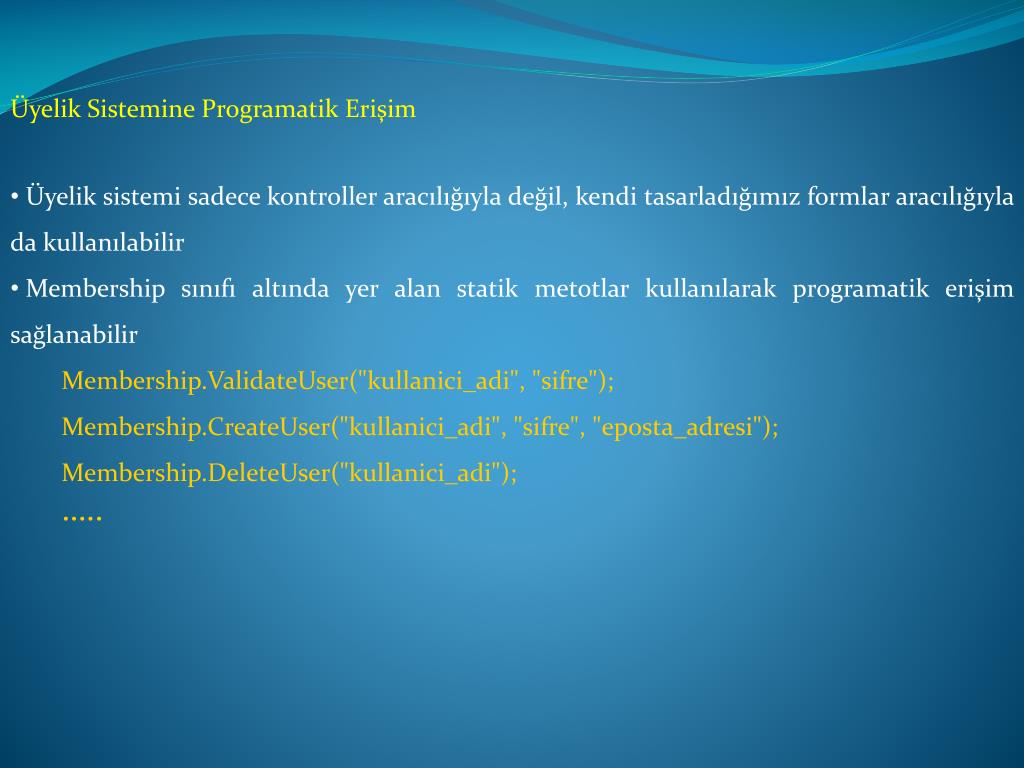 Üyelik Sistemine Programatik Erişim

• Üyelik sistemi sadece kontroller aracılığıyla değil, kendi tasarladığımız formlar aracılığıyla da kullanılabilir

• Membership sınıfı altında yer alan statik metotlar kullanılarak programatik erişim sağlanabilir

Membership.ValidateUser("kullanici_adi", "sifre");

Membership.CreateUser("kullanici_adi", "sifre", "eposta_adresi");

Membership.DeleteUser("kullanici_adi");

.....